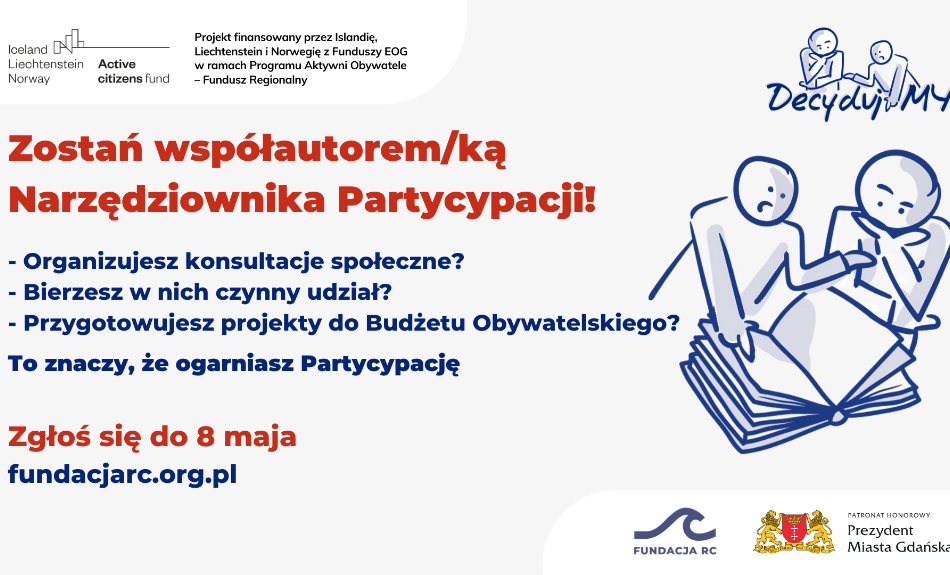 Iceland Liechtenstein Norway Active citizens fund

Projekt finansowany przez Islandię, Liechtenstein i Norwegię z Funduszy EOG w ramach Programu Aktywni Obywatele – Fundusz Regionalny

DecydujMY

Zostań współautorem/ką Narzędziownika Partycypacji!

- Organizujesz konsultacje społeczne?
- Bierzesz w nich czynny udział?
- Przygotowujesz projekty do Budżetu Obywatelskiego?

To znaczy, że ogarniasz Partycypację

Zgłoś się do 8 maja
fundacjarc.org.pl

FUNDACJA RC

PATRONAT HONOROWY
Prezydent Miasta Gdańska